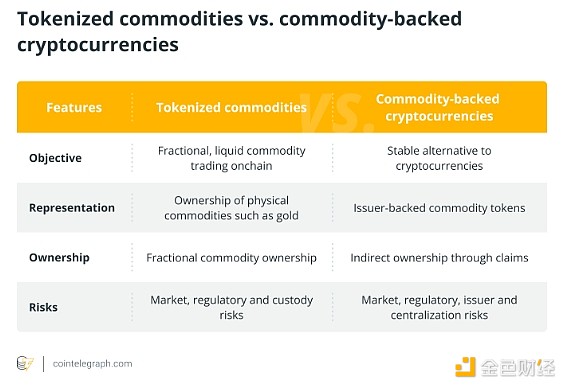 Tokenized commodities vs. commodity-backed cryptocurrencies

| Features | Tokenized commodities | Commodity-backed cryptocurrencies |
|---|---|---|
| Objective | Fractional, liquid commodity trading onchain | Stable alternative to cryptocurrencies |
| Representation | Ownership of physical commodities such as gold | Issuer-backed commodity tokens |
| Ownership | Fractional commodity ownership | Indirect ownership through claims |
| Risks | Market, regulatory and custody risks | Market, regulatory, issuer and centralization risks |

VS.

cointelegraph.com

金色财经